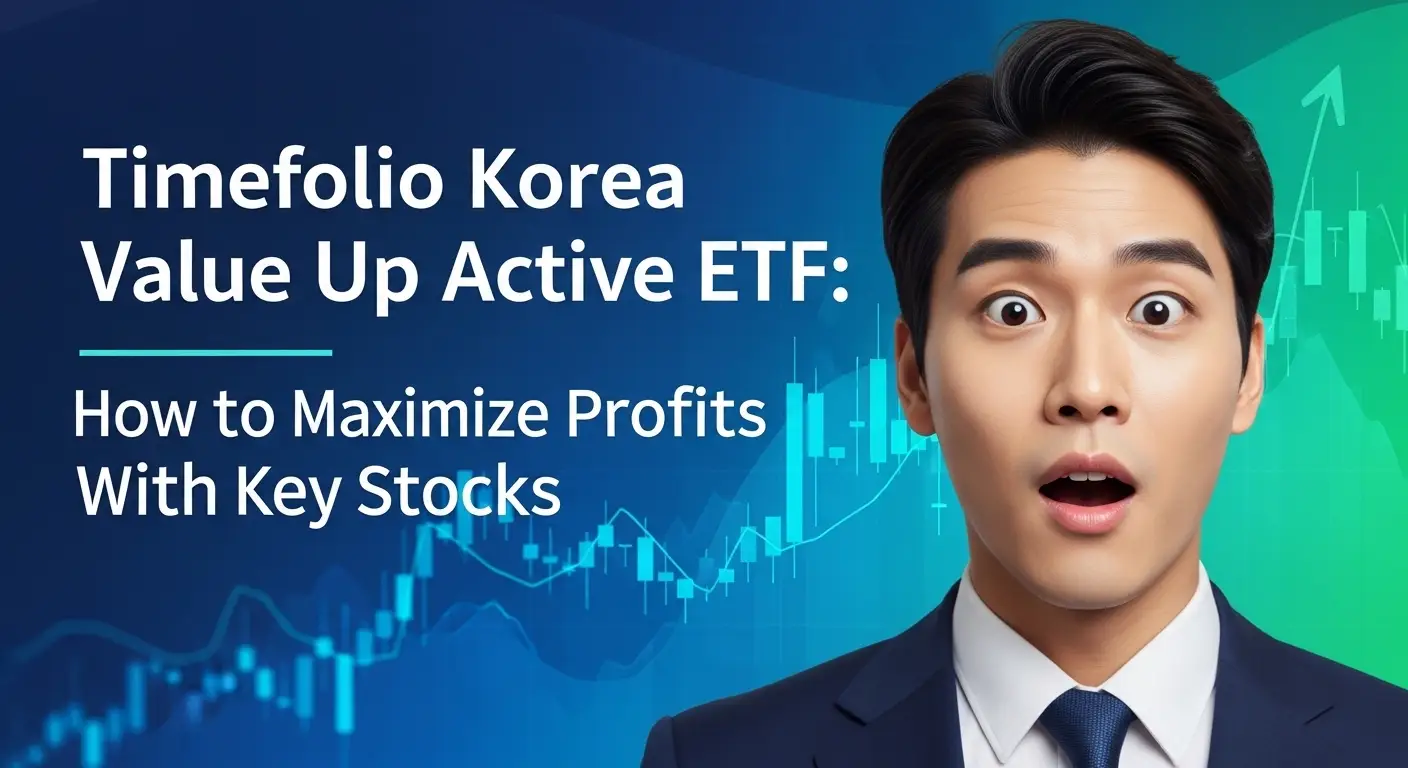 Timefolio Korea Value Up Active ETF:

How to Maximize Profits With Key Stocks